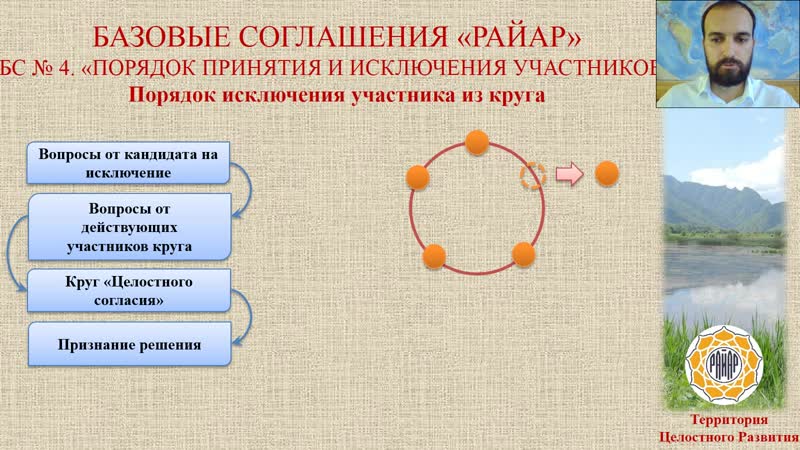 БАЗОВЫЕ СОГЛАШЕНИЯ «РАЙАР»
БС № 4. «ПОРЯДОК ПРИНЯТИЯ И ИСКЛЮЧЕНИЯ УЧАСТНИКОВ
Порядок исключения участника из круга

Вопросы от кандидата на исключение

Вопросы от действующих участников круга

Круг «Целостного согласия»

Признание решения

РАЙАР

Территория Целостного Развития